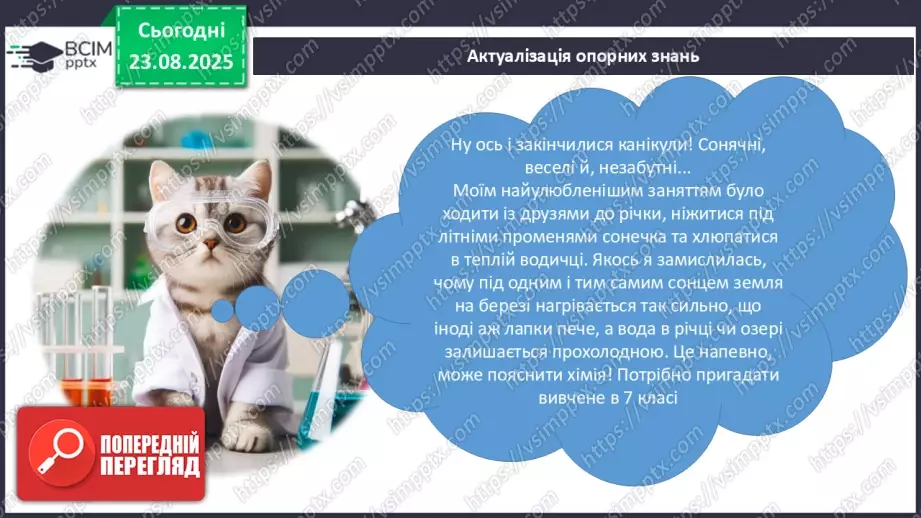 ВСІМ pptx

Сьогодні 23.08.2025

Актуалізація опорних знань

Ну ось і закінчилися канікули! Сонячні, веселі й, незабутні...
Моїм найулюбленішим заняттям було ходити із друзями до річки, ніжитися під літніми променями сонечка та хлюпатися в теплій водичці. Якось я замислилась, чому під одним і тим самим сонцем земля на березі нагрівається так сильно, що іноді аж лапки пече, а вода в річці чи озері залишається прохолодною. Це напевно, може пояснити хімія! Потрібно пригадати вивчене в 7 класі

ПОПЕРЕДНІЙ ПЕРЕГЛЯД

https://vsimpptx.com